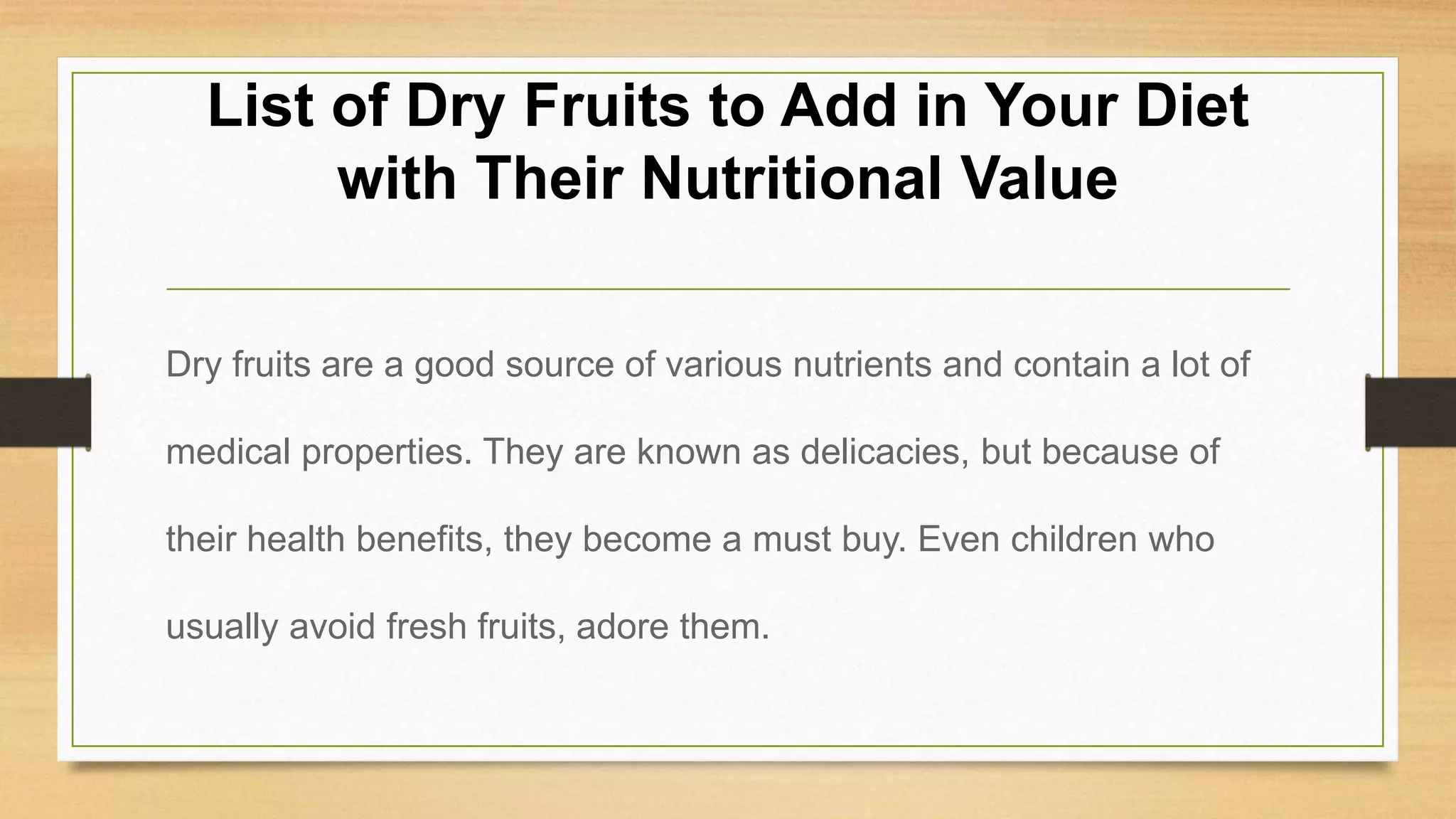 List of Dry Fruits to Add in Your Diet with Their Nutritional Value

Dry fruits are a good source of various nutrients and contain a lot of medical properties. They are known as delicacies, but because of their health benefits, they become a must buy. Even children who usually avoid fresh fruits, adore them.